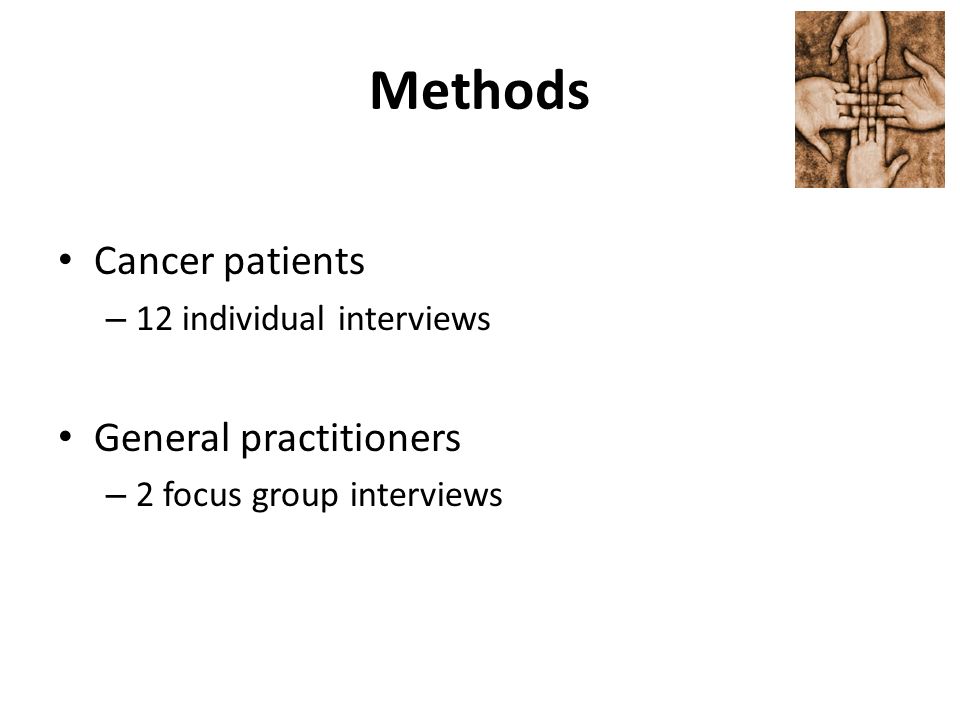 Methods

• Cancer patients
– 12 individual interviews

• General practitioners
– 2 focus group interviews